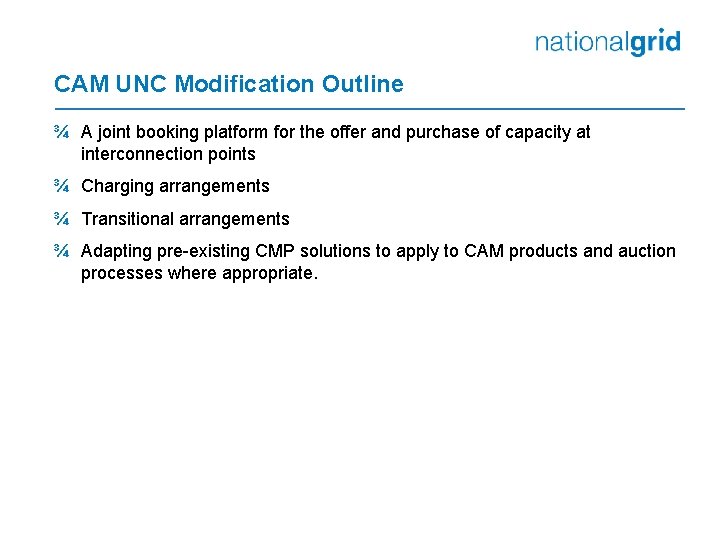 nationalgrid

CAM UNC Modification Outline

¾ A joint booking platform for the offer and purchase of capacity at interconnection points

¾ Charging arrangements

¾ Transitional arrangements

¾ Adapting pre-existing CMP solutions to apply to CAM products and auction processes where appropriate.